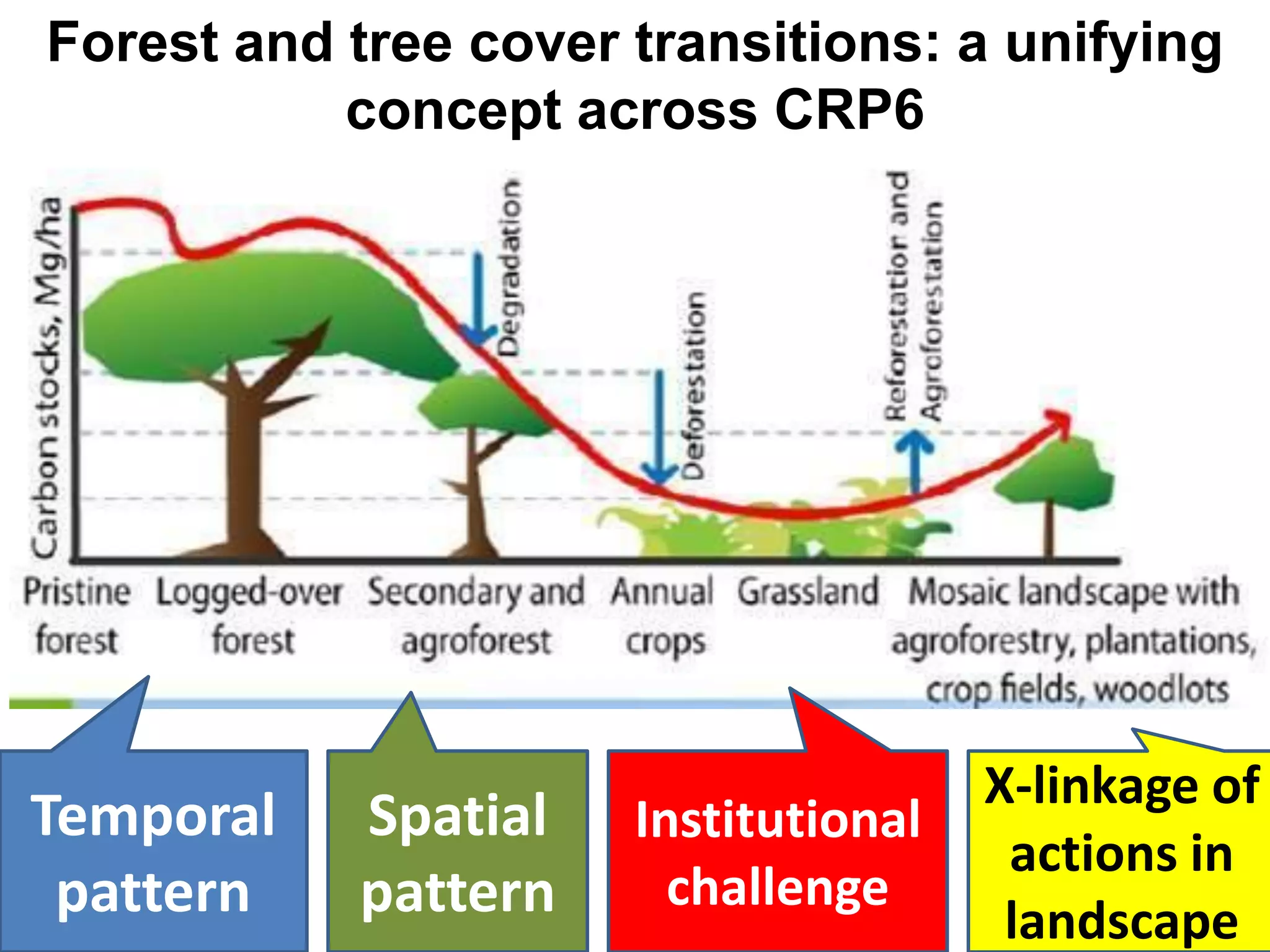 Forest and tree cover transitions: a unifying concept across CRP6

Carbon stocks, Mg/ha

Degradation

Deforestation

Reforestation and Agroforestation

Pristine forest

Logged-over forest

Secondary and agroforest

Annual crops

Grassland

Mosaic landscape with agroforestry, plantations, crop fields, woodlots

Temporal pattern

Spatial pattern

Institutional challenge

X-linkage of actions in landscape